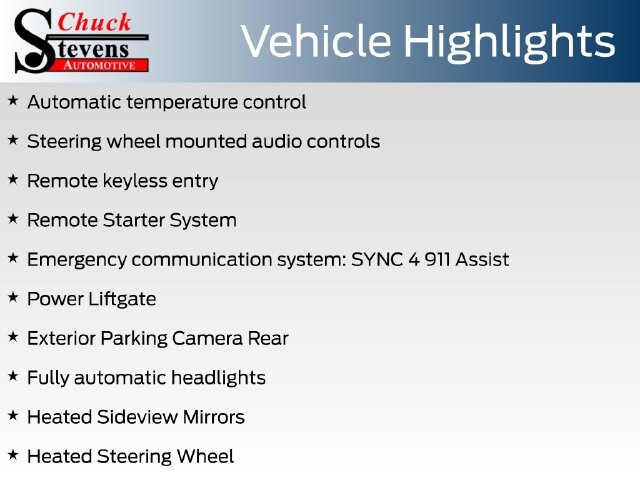 Chuck
Stevens
AUTOMOTIVE

Vehicle Highlights

★ Automatic temperature control

★ Steering wheel mounted audio controls

★ Remote keyless entry

★ Remote Starter System

★ Emergency communication system: SYNC 4 911 Assist

★ Power Liftgate

★ Exterior Parking Camera Rear

★ Fully automatic headlights

★ Heated Sideview Mirrors

★ Heated Steering Wheel